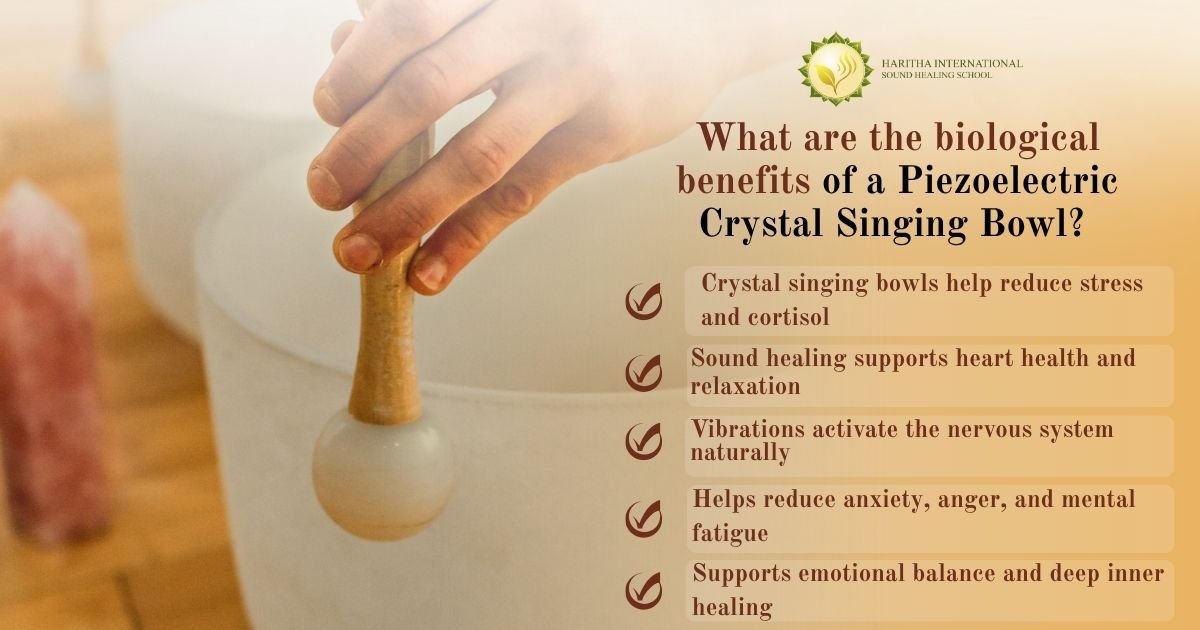 HARITHA INTERNATIONAL
SOUND HEALING SCHOOL

What are the biological benefits of a Piezoelectric Crystal Singing Bowl?

Crystal singing bowls help reduce stress and cortisol

Sound healing supports heart health and relaxation

Vibrations activate the nervous system naturally

Helps reduce anxiety, anger, and mental fatigue

Supports emotional balance and deep inner healing